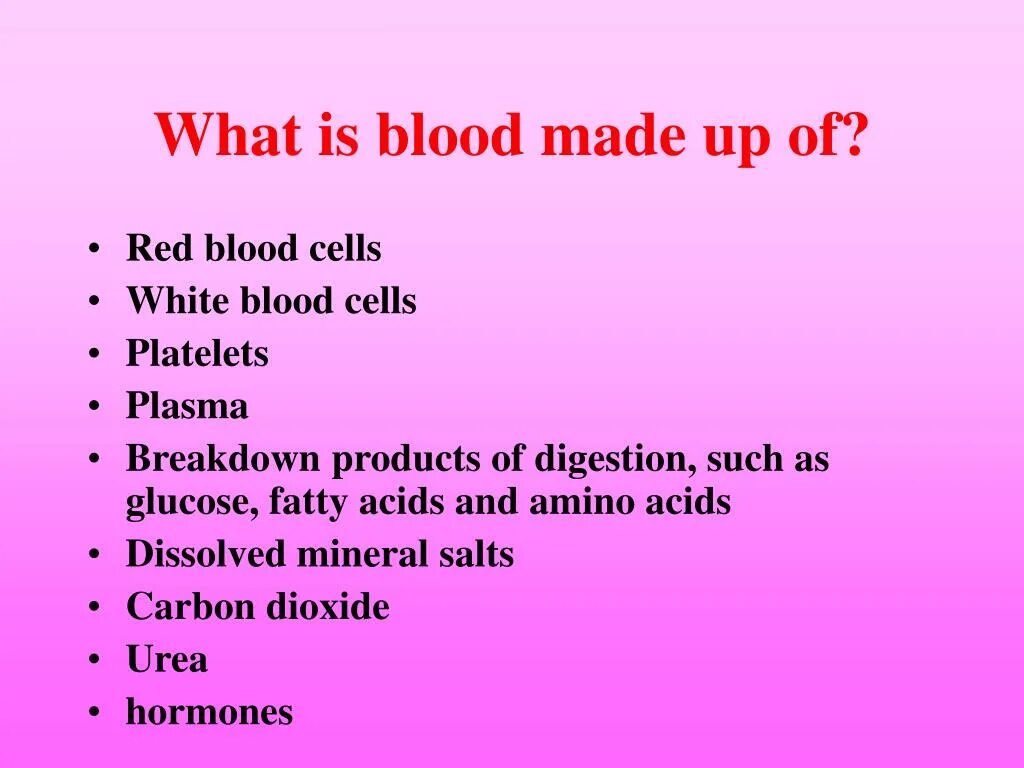 What is blood made up of?

• Red blood cells
• White blood cells
• Platelets
• Plasma
• Breakdown products of digestion, such as glucose, fatty acids and amino acids
• Dissolved mineral salts
• Carbon dioxide
• Urea
• hormones